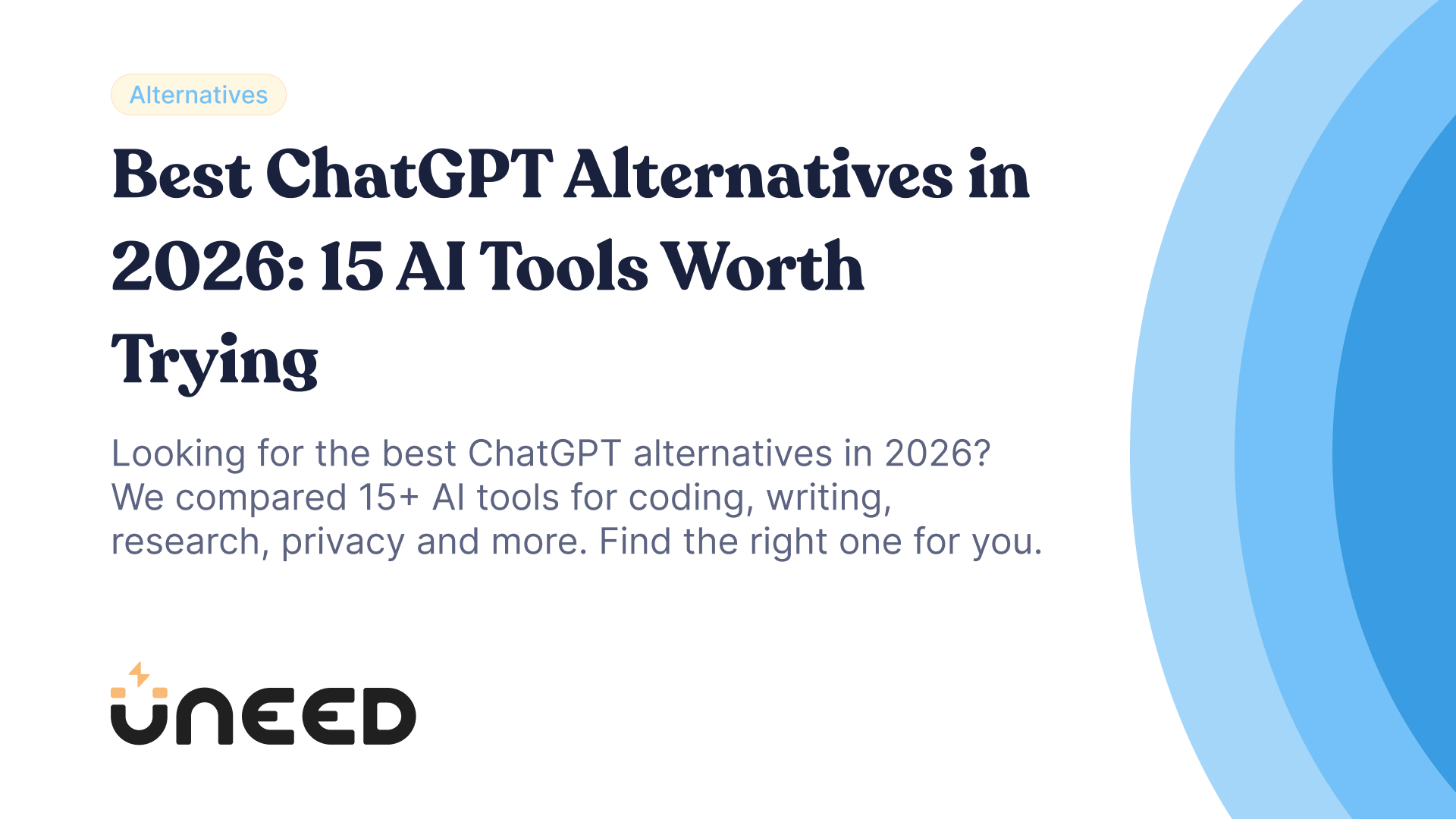 Alternatives

Best ChatGPT Alternatives in 2026: 15 AI Tools Worth Trying

Looking for the best ChatGPT alternatives in 2026? We compared 15+ AI tools for coding, writing, research, privacy and more. Find the right one for you.

UNEED